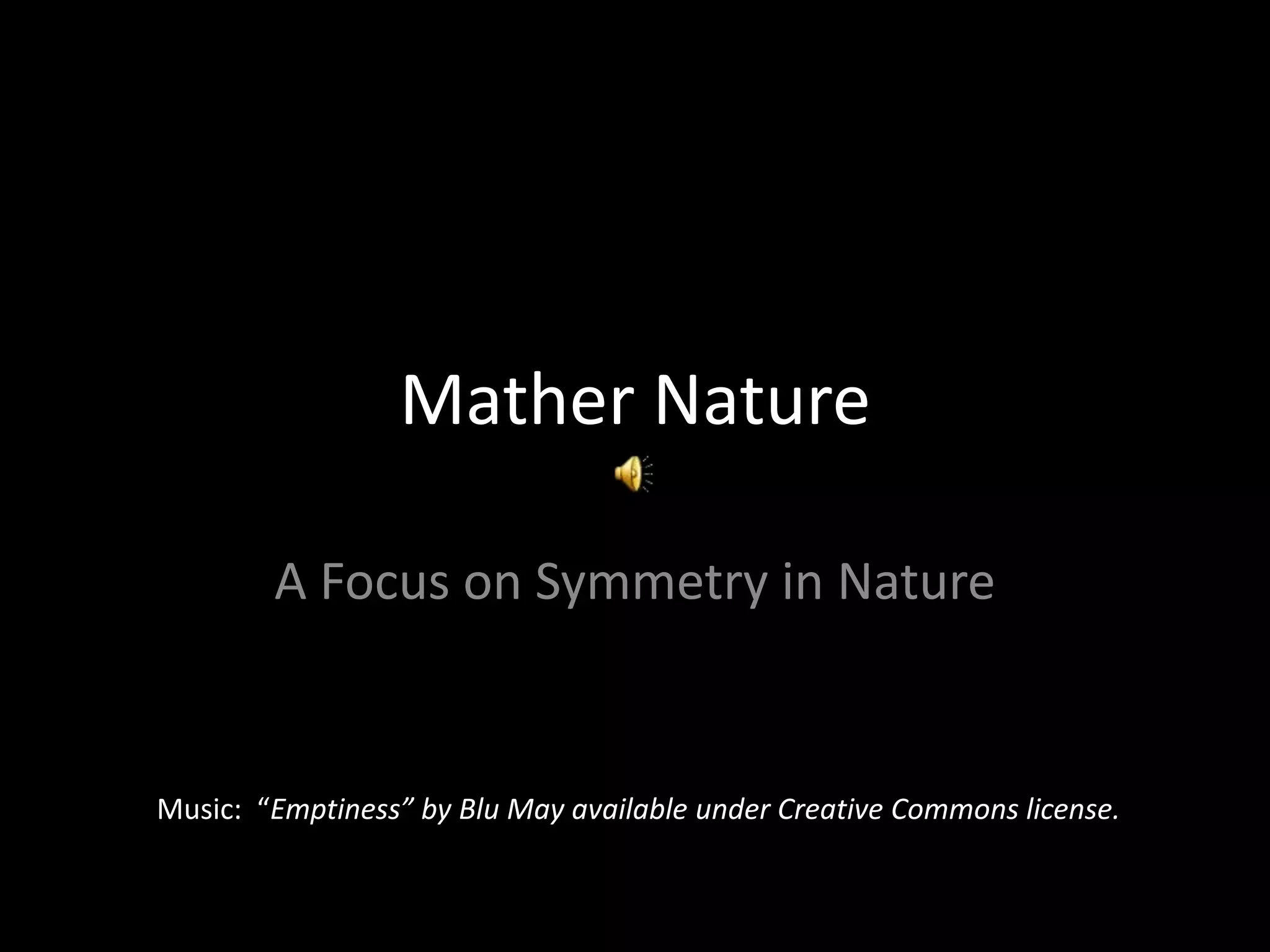 Mather Nature

A Focus on Symmetry in Nature

Music: “Emptiness” by Blu May available under Creative Commons license.